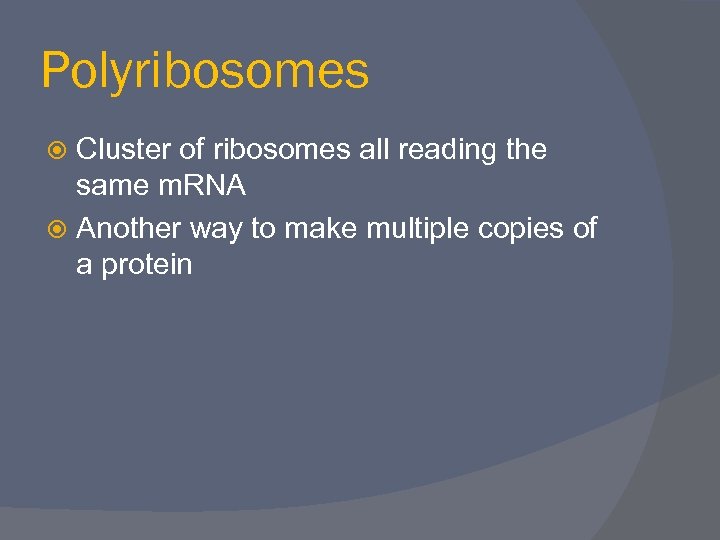 Polyribosomes

Cluster of ribosomes all reading the same mRNA

Another way to make multiple copies of a protein